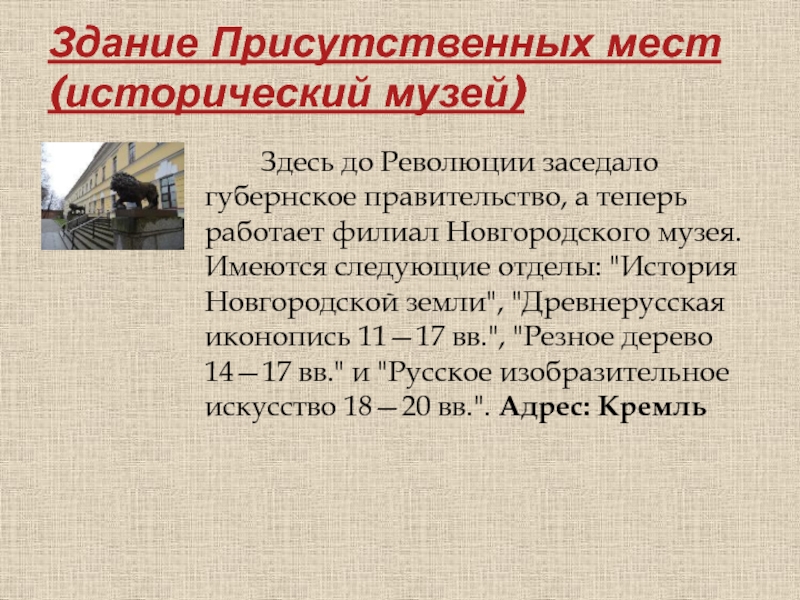 Здание Присутственных мест (исторический музей)

Здесь до Революции заседало губернское правительство, а теперь работает филиал Новгородского музея. Имеются следующие отделы: "История Новгородской земли", "Древнерусская иконопись 11—17 вв.", "Резное дерево 14—17 вв." и "Русское изобразительное искусство 18—20 вв.". Адрес: Кремль